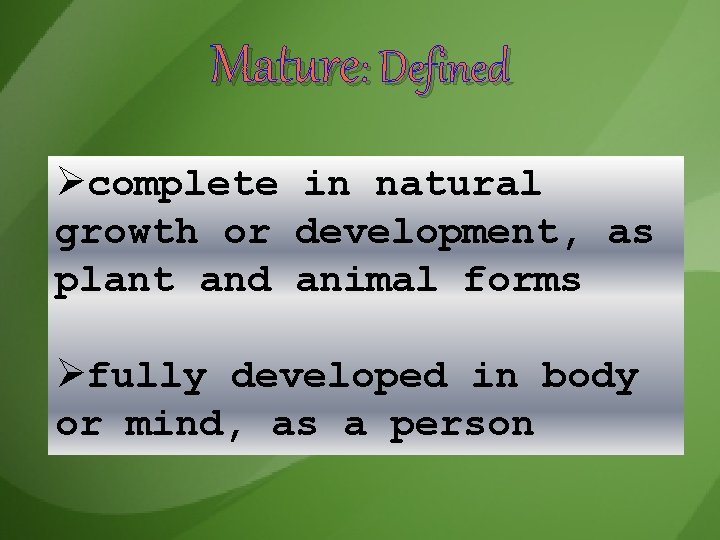 Mature: Defined

➢complete in natural growth or development, as plant and animal forms

➢fully developed in body or mind, as a person